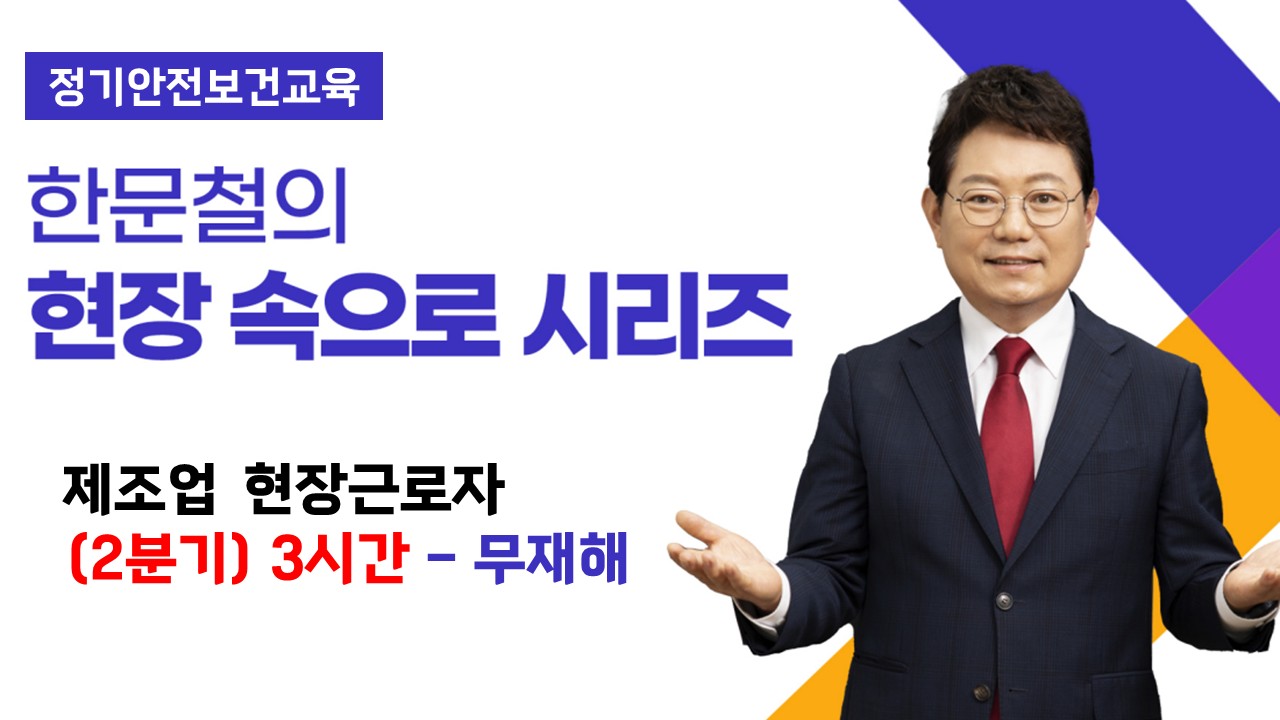 정기안전보건교육

한문철의
현장 속으로 시리즈

제조업 현장근로자
(2분기) 3시간 - 무재해